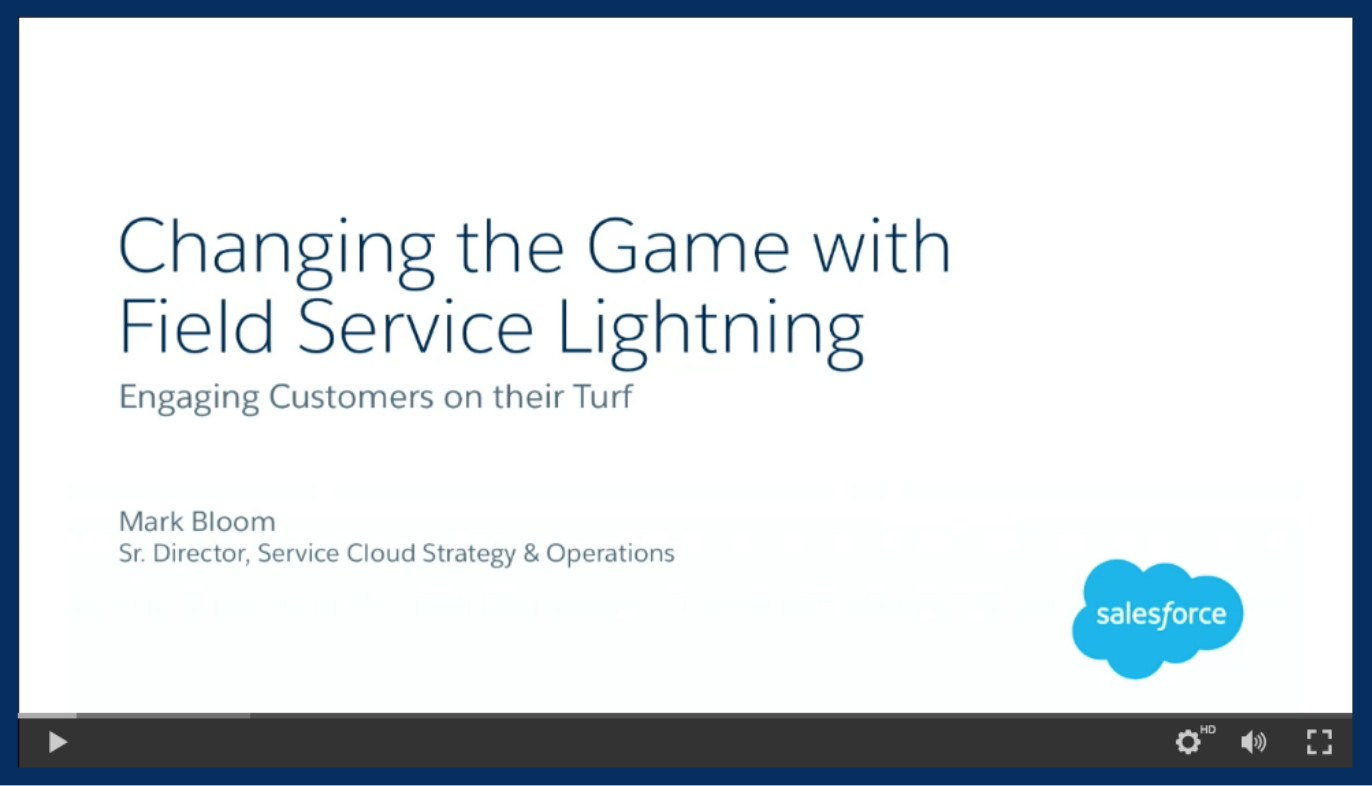 Changing the Game with Field Service Lightning

Engaging Customers on their Turf

Mark Bloom
Sr. Director, Service Cloud Strategy & Operations

salesforce

HD